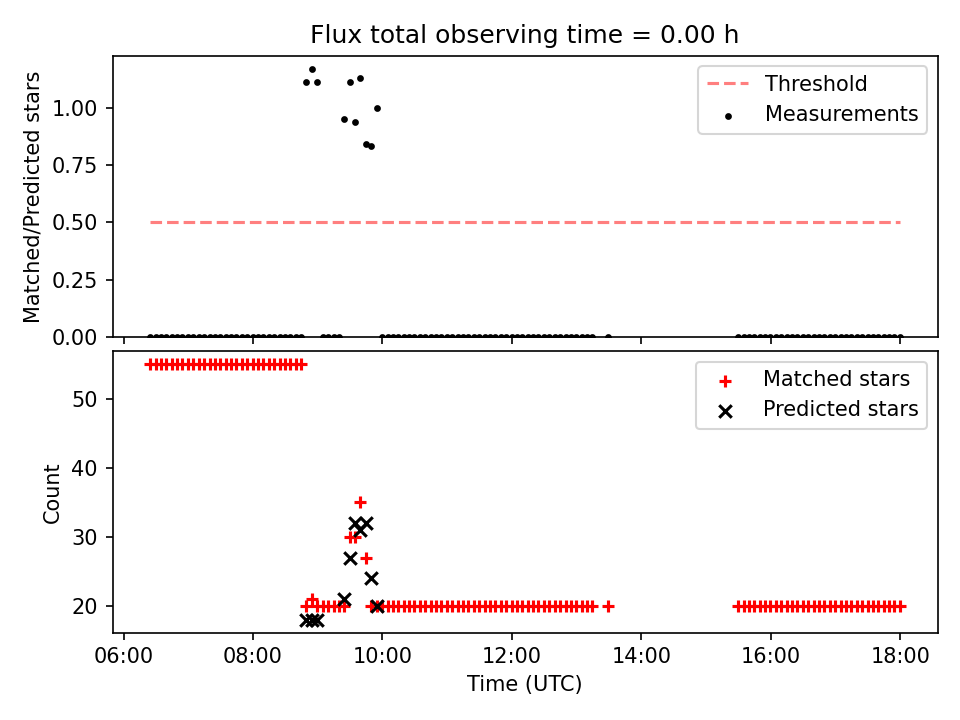 Flux total observing time = 0.00 h

Matched/Predicted stars

1.00
0.75
0.50
0.25
0.00

Threshold
Measurements

Count

50
40
30
20

Matched stars
Predicted stars

06:00 08:00 10:00 12:00 14:00 16:00 18:00

Time (UTC)